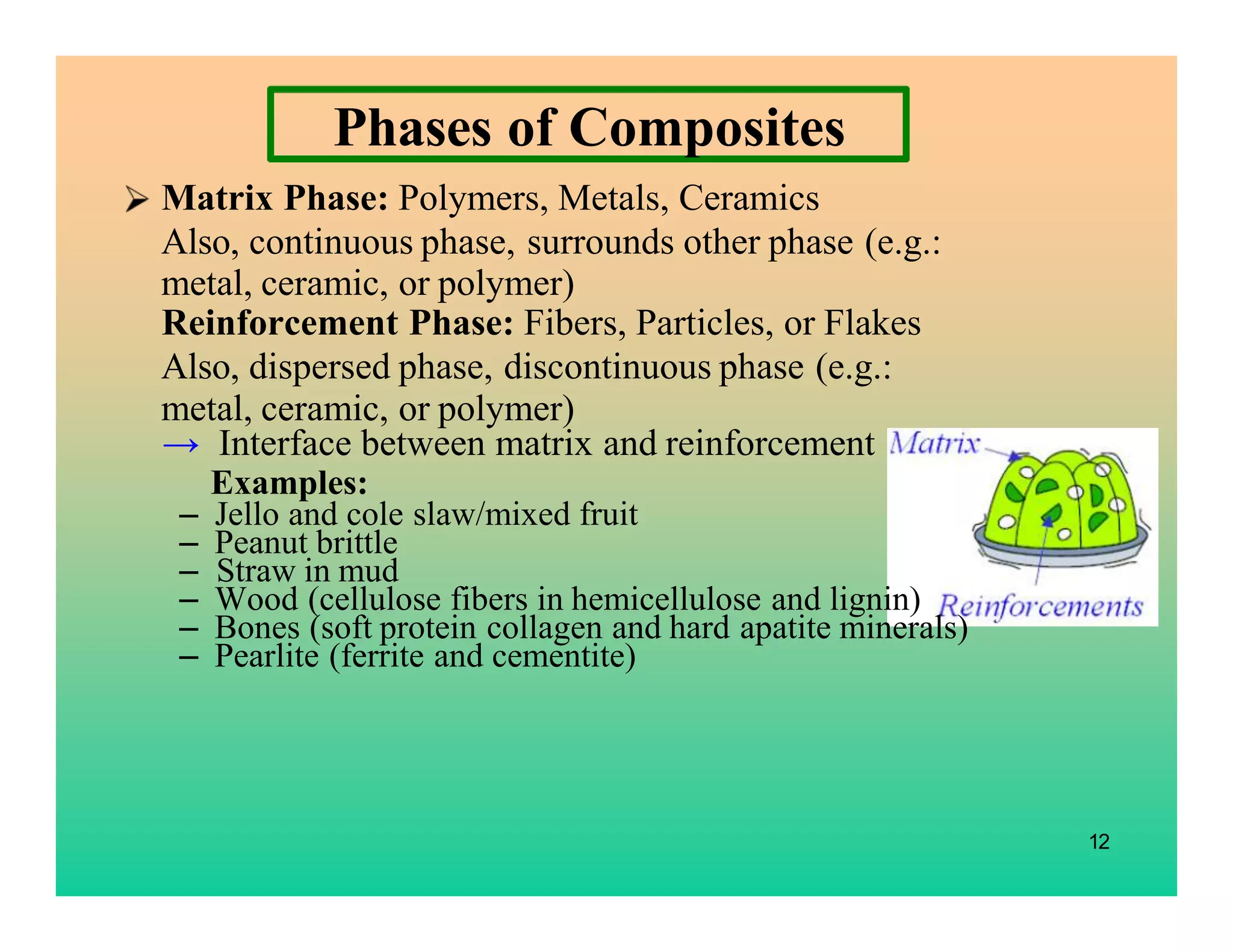 Phases of Composites

➢ **Matrix Phase:** Polymers, Metals, Ceramics
Also, continuous phase, surrounds other phase (e.g.: metal, ceramic, or polymer)
**Reinforcement Phase:** Fibers, Particles, or Flakes
Also, dispersed phase, discontinuous phase (e.g.: metal, ceramic, or polymer)
→ Interface between matrix and reinforcement

**Examples:**
– Jello and cole slaw/mixed fruit
– Peanut brittle
– Straw in mud
– Wood (cellulose fibers in hemicellulose and lignin)
– Bones (soft protein collagen and hard apatite minerals)
– Pearlite (ferrite and cementite)

Matrix

Reinforcements

12